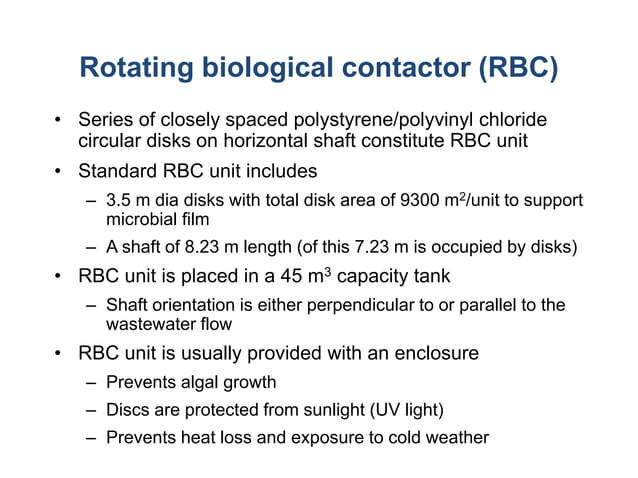 Rotating biological contactor (RBC)

• Series of closely spaced polystyrene/polyvinyl chloride circular disks on horizontal shaft constitute RBC unit

• Standard RBC unit includes

– 3.5 m dia disks with total disk area of 9300 $m^2$/unit to support microbial film

– A shaft of 8.23 m length (of this 7.23 m is occupied by disks)

• RBC unit is placed in a 45 $m^3$ capacity tank

– Shaft orientation is either perpendicular to or parallel to the wastewater flow

• RBC unit is usually provided with an enclosure

– Prevents algal growth

– Discs are protected from sunlight (UV light)

– Prevents heat loss and exposure to cold weather